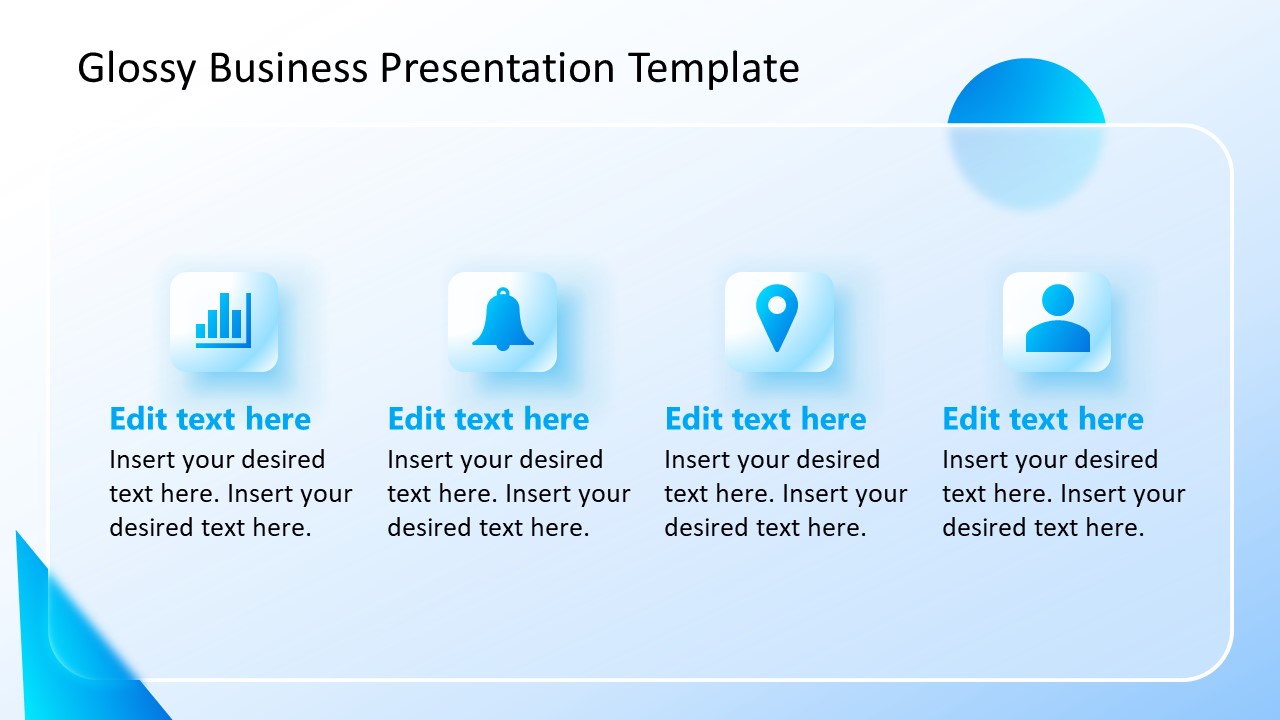 Glossy Business Presentation Template

Edit text here
Insert your desired text here. Insert your desired text here.

Edit text here
Insert your desired text here. Insert your desired text here.

Edit text here
Insert your desired text here. Insert your desired text here.

Edit text here
Insert your desired text here. Insert your desired text here.